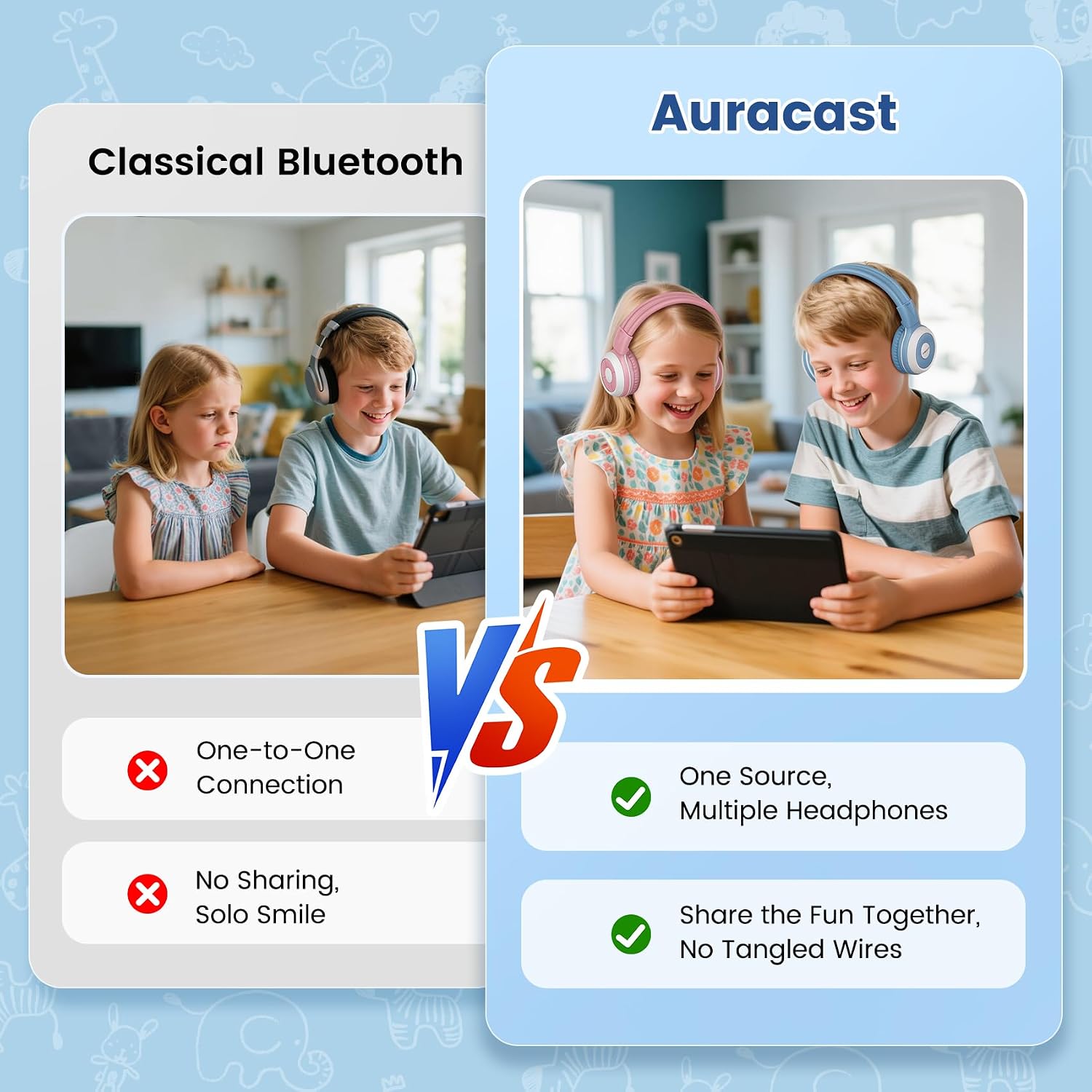 Classical Bluetooth

One-to-One Connection

No Sharing, Solo Smile

VS

Auracast

One Source, Multiple Headphones

Share the Fun Together, No Tangled Wires